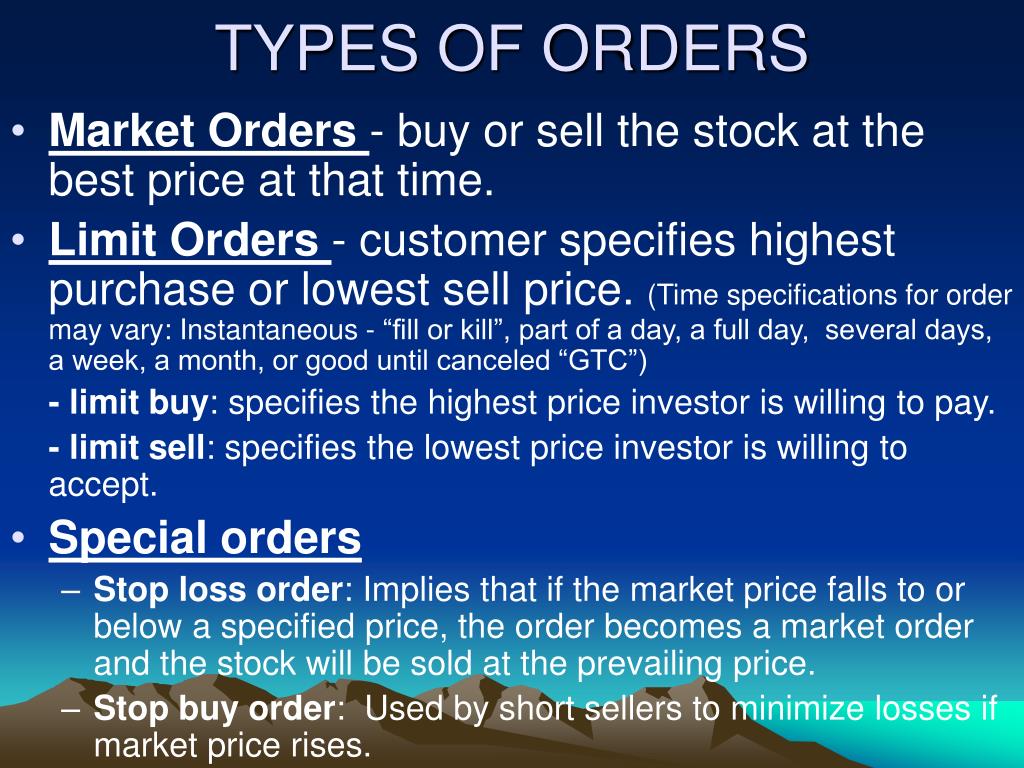 TYPES OF ORDERS

• Market Orders - buy or sell the stock at the best price at that time.

• Limit Orders - customer specifies highest purchase or lowest sell price. (Time specifications for order may vary: Instantaneous - “fill or kill”, part of a day, a full day, several days, a week, a month, or good until canceled “GTC”)

- limit buy: specifies the highest price investor is willing to pay.

- limit sell: specifies the lowest price investor is willing to accept.

• Special orders

– Stop loss order: Implies that if the market price falls to or below a specified price, the order becomes a market order and the stock will be sold at the prevailing price.

– Stop buy order: Used by short sellers to minimize losses if market price rises.